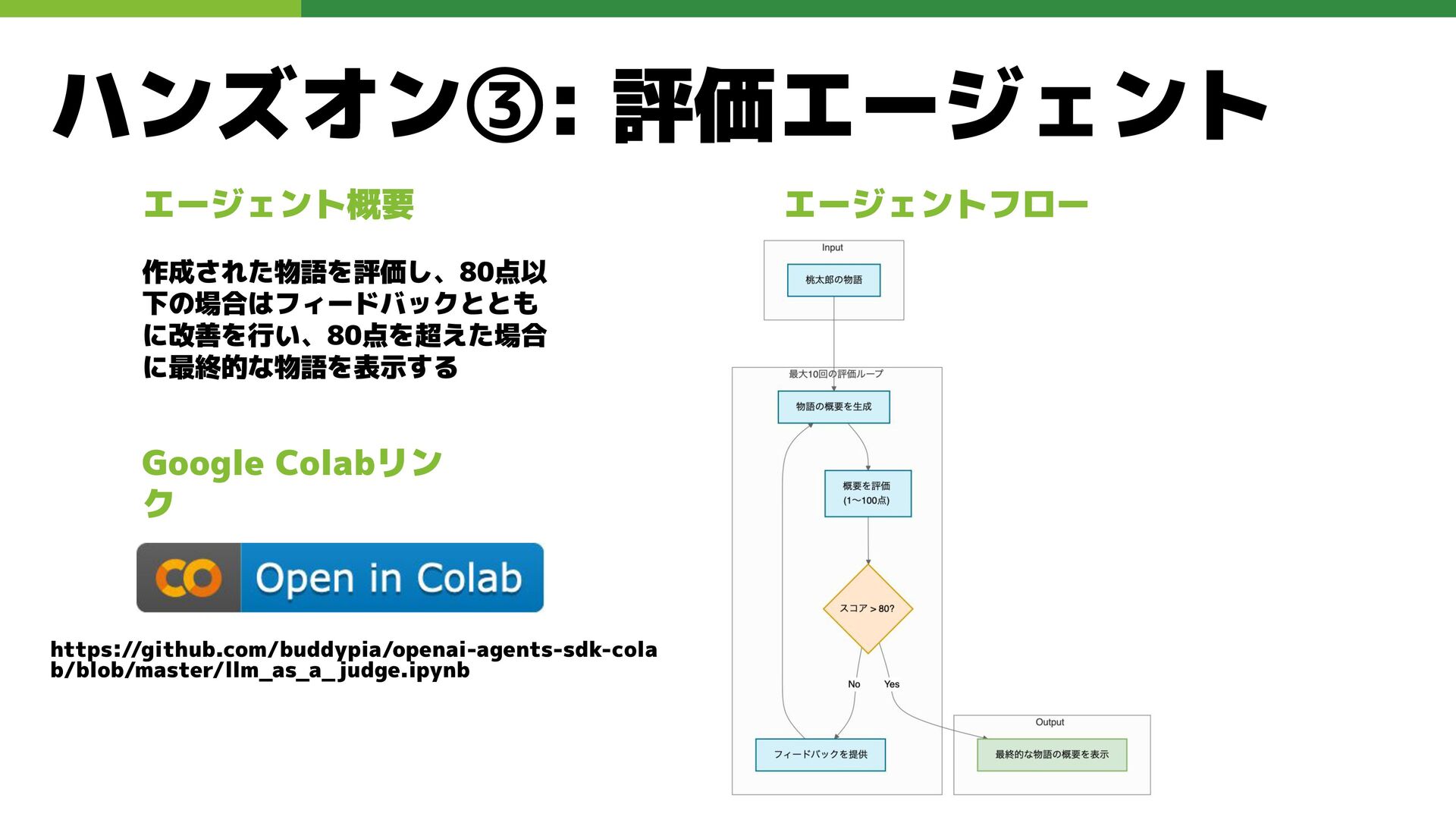 ハンズオン③: 評価エージェント

エージェント概要

作成された物語を評価し、80点以下の場合はフィードバックとともに改善を行い、80点を超えた場合に最終的な物語を表示する

Google Colabリンク

CO Open in Colab

https://github.com/buddypia/openai-agents-sdk-colab/blob/master/llm_as_a_judge.ipynb

エージェントフロー

Input

桃太郎の物語

最大10回の評価ループ

物語の概要を生成

概要を評価 (1〜100点)

スコア > 80?

No

Yes

フィードバックを提供

Output

最終的な物語の概要を表示